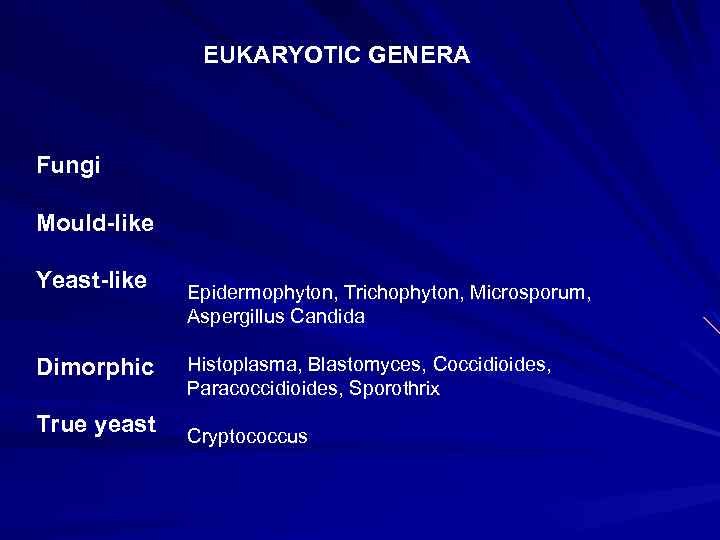 EUKARYOTIC GENERA

Fungi

Mould-like

Yeast-like

Epidermophyton, Trichophyton, Microsporum, Aspergillus Candida

Dimorphic

Histoplasma, Blastomyces, Coccidioides, Paracoccidioides, Sporothrix

True yeast

Cryptococcus